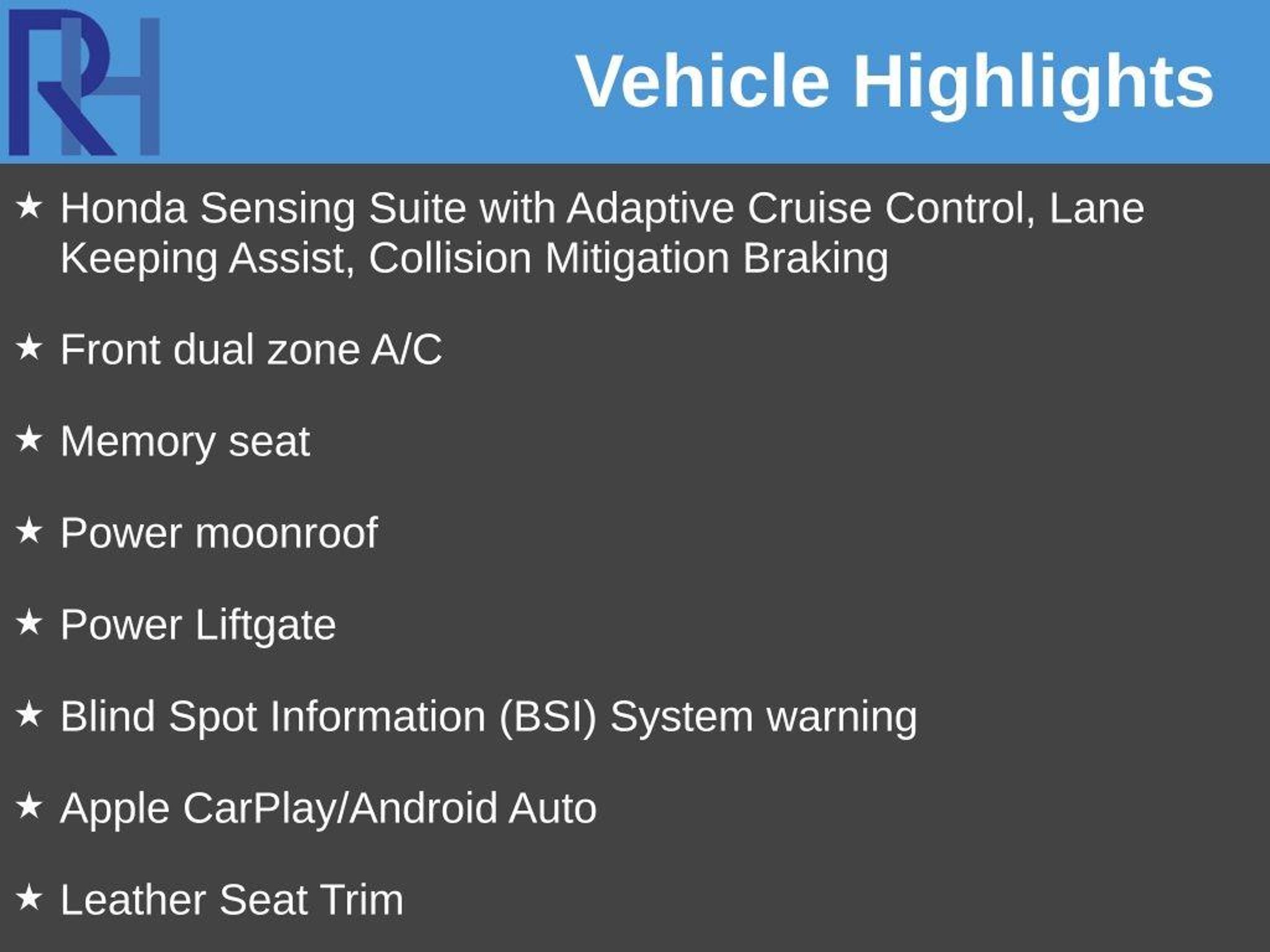 RH

Vehicle Highlights

★ Honda Sensing Suite with Adaptive Cruise Control, Lane Keeping Assist, Collision Mitigation Braking

★ Front dual zone A/C

★ Memory seat

★ Power moonroof

★ Power Liftgate

★ Blind Spot Information (BSI) System warning

★ Apple CarPlay/Android Auto

★ Leather Seat Trim